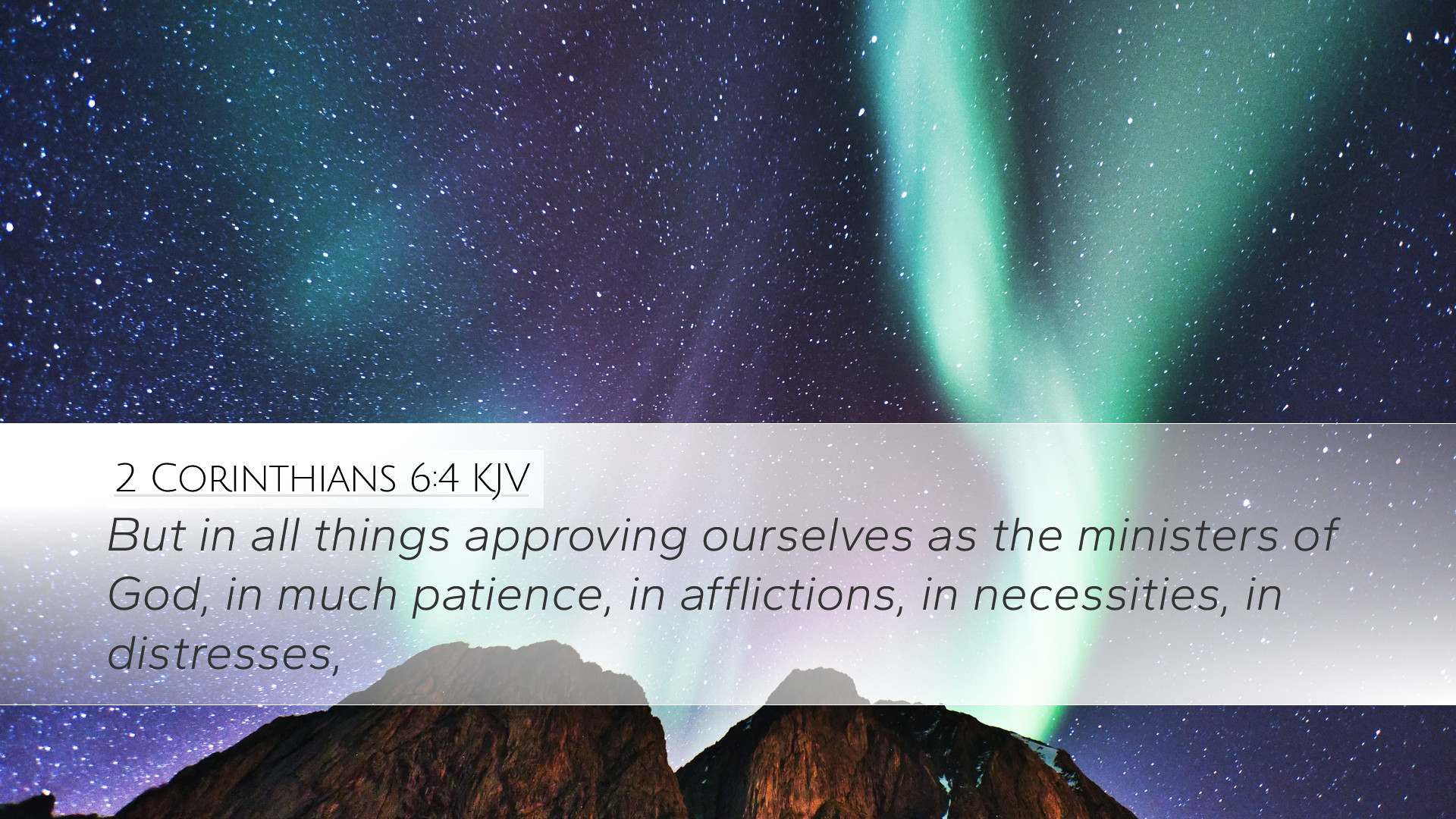 2 Corinthians 6:4 KJV

But in all things approving ourselves as the ministers of God, in much patience, in afflictions, in necessities, in distresses,